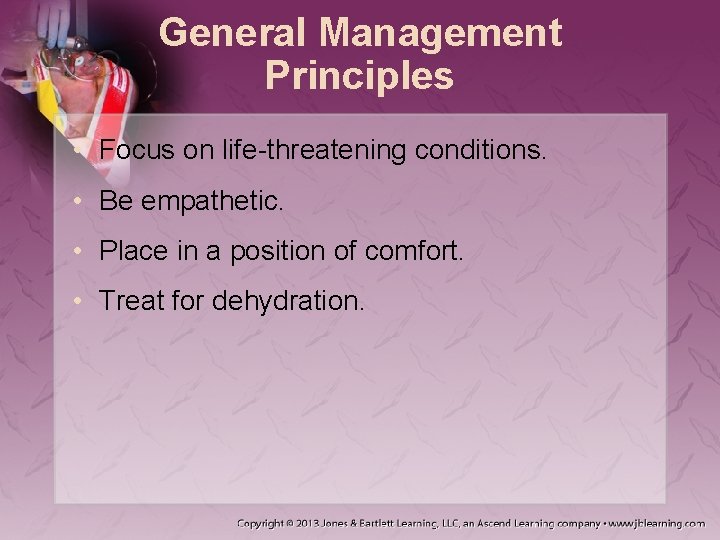 General Management Principles

• Focus on life-threatening conditions.
• Be empathetic.
• Place in a position of comfort.
• Treat for dehydration.

Copyright © 2013 Jones & Bartlett Learning, LLC, an Ascend Learning company • www.jblearning.com